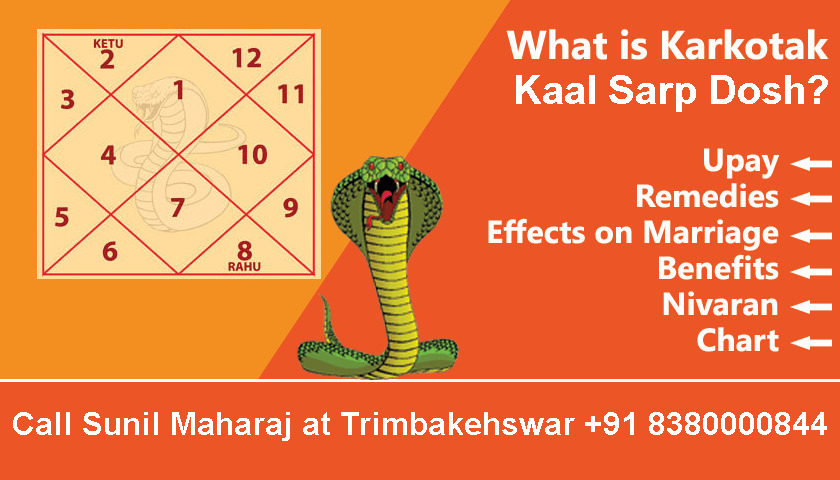 KETU
2
12
3
1
11
4
10
5
7
9
6
8
RAHU

What is Karkotak Kaal Sarp Dosh?

Upay
Remedies
Effects on Marriage
Benefits
Nivaran
Chart

Call Sunil Maharaj at Trimbakehswar +91 8380000844